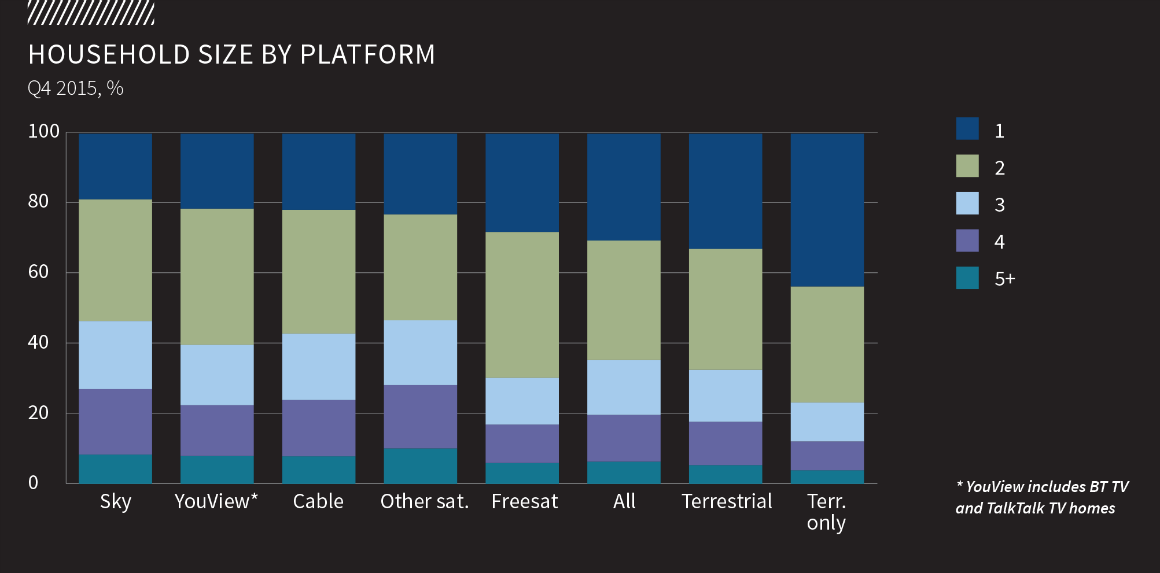 HOUSEHOLD SIZE BY PLATFORM
Q4 2015, %

100
80
60
40
20
0

Sky
YouView*
Cable
Other sat.
Freesat
All
Terrestrial
Terr. only

1
2
3
4
5+

* YouView includes BT TV and TalkTalk TV homes